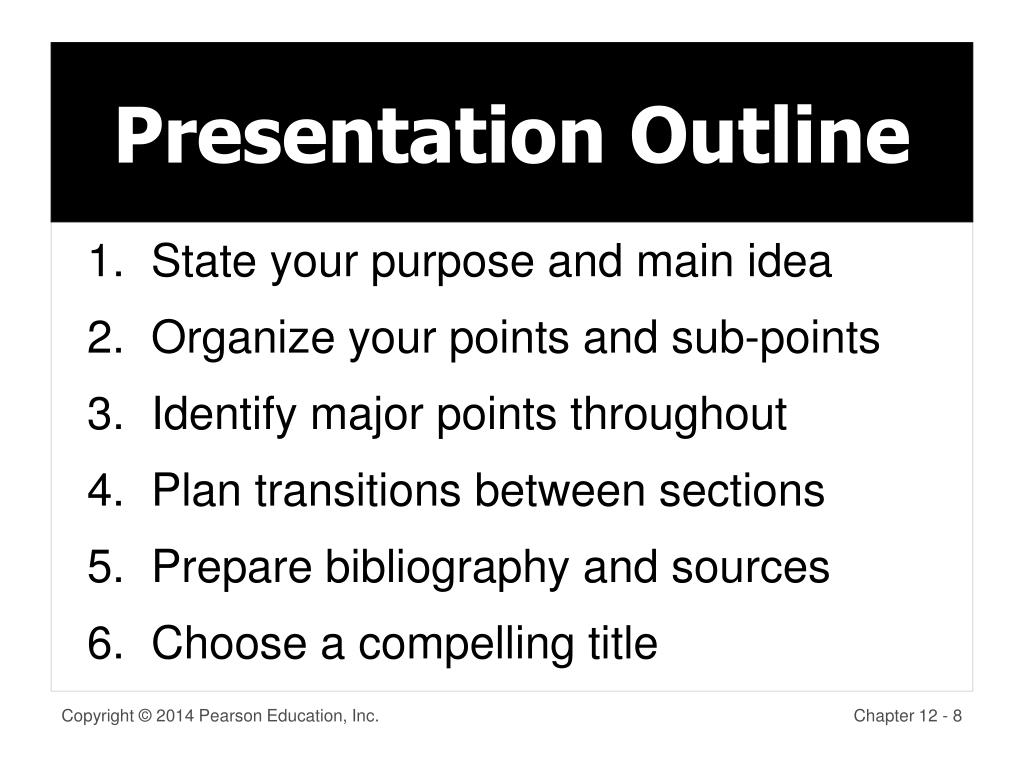 Presentation Outline

1. State your purpose and main idea
2. Organize your points and sub-points
3. Identify major points throughout
4. Plan transitions between sections
5. Prepare bibliography and sources
6. Choose a compelling title

Copyright © 2014 Pearson Education, Inc.

Chapter 12 - 8